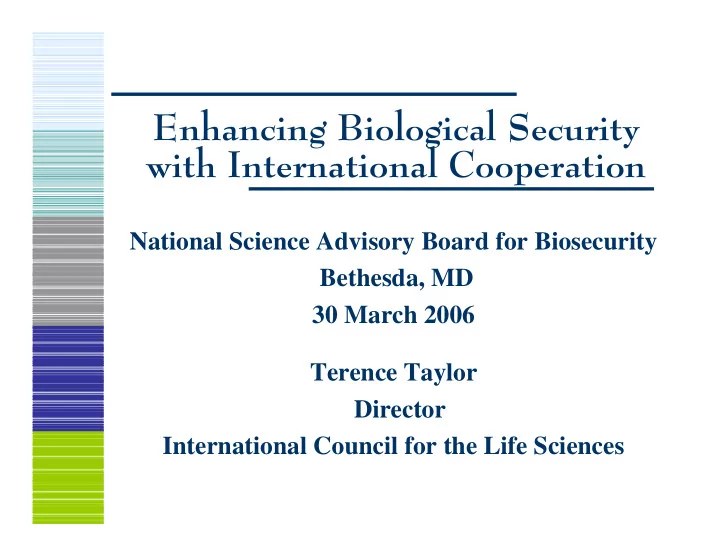 Enhancing Biological Security with International Cooperation

National Science Advisory Board for Biosecurity
Bethesda, MD
30 March 2006

Terence Taylor
Director
International Council for the Life Sciences